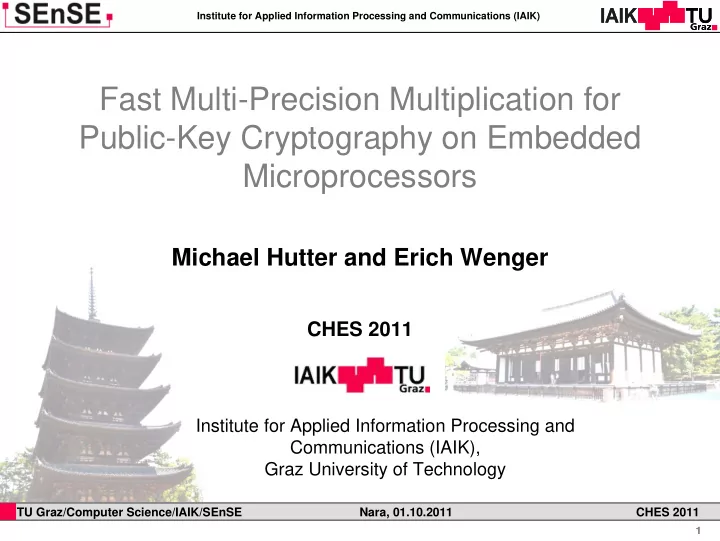 SEnSE

Institute for Applied Information Processing and Communications (IAIK)

IAIK TU Graz

Fast Multi-Precision Multiplication for Public-Key Cryptography on Embedded Microprocessors

Michael Hutter and Erich Wenger

CHES 2011

IAIK TU Graz

Institute for Applied Information Processing and Communications (IAIK), Graz University of Technology

TU Graz/Computer Science/IAIK/SEnSE

Nara, 01.10.2011

CHES 2011

1